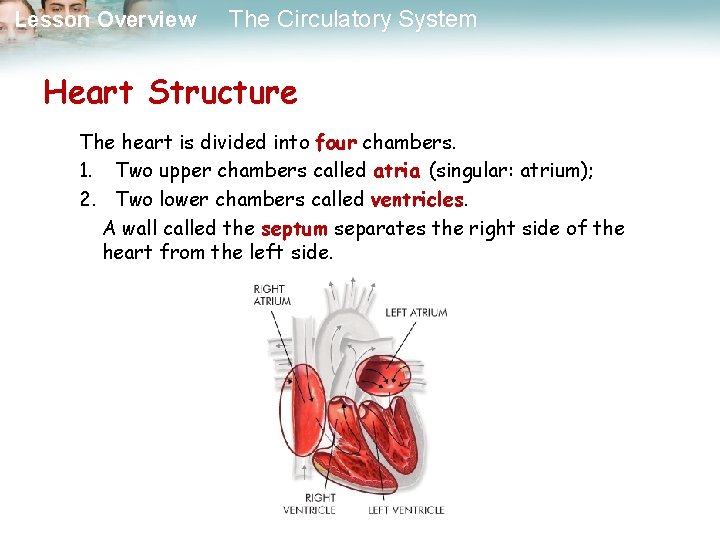 Lesson Overview The Circulatory System

Heart Structure

The heart is divided into four chambers.

1. Two upper chambers called atria (singular: atrium);
2. Two lower chambers called ventricles.

A wall called the septum separates the right side of the heart from the left side.

RIGHT ATRIUM
LEFT ATRIUM
RIGHT VENTRICLE
LEFT VENTRICLE